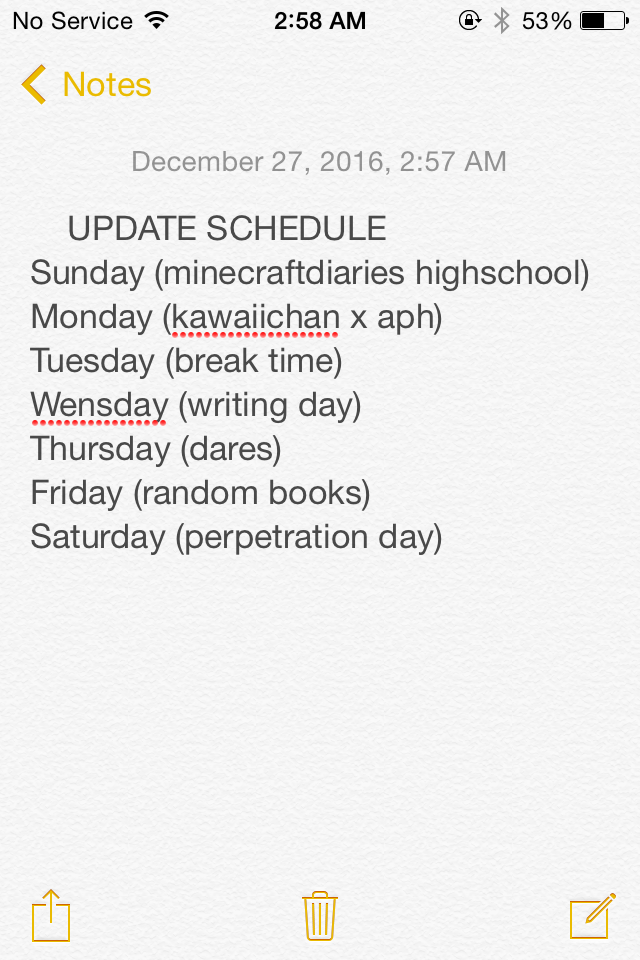 No Service 2:58 AM 53%

Notes

December 27, 2016, 2:57 AM

UPDATE SCHEDULE
Sunday (minecraftdiaries highschool)
Monday (kawaiichan x aph)
Tuesday (break time)
Wensday (writing day)
Thursday (dares)
Friday (random books)
Saturday (perpetration day)